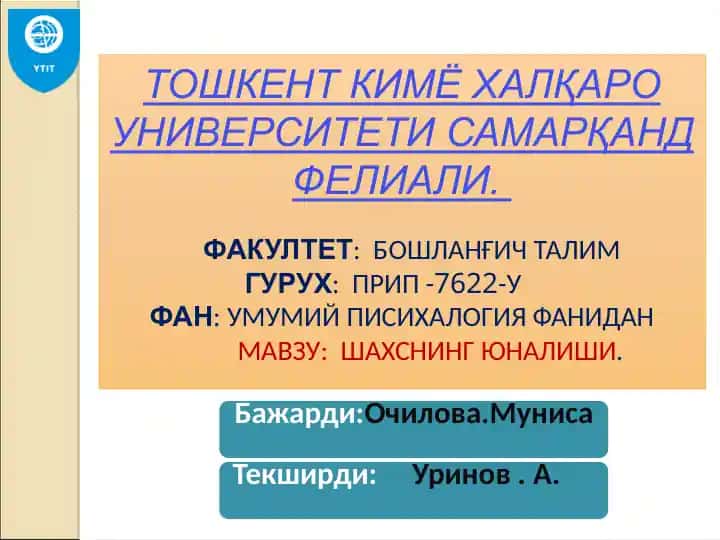 YTIT

ТОШКЕНТ КИМЁ ХАЛҚАРО УНИВЕРСИТЕТИ САМАРҚАНД ФЕЛИАЛИ.

ФАКУЛТЕТ: БОШЛАНҒИЧ ТАЛИМ
ГУРУХ: ПРИП -7622-У
ФАН: УМУМИЙ ПИСИХАЛОГИЯ ФАНИДАН
МАВЗУ: ШАХСНИНГ ЮНАЛИШИ.

Бажарди:Очилова.Муниса

Текширди: Уринов . А.